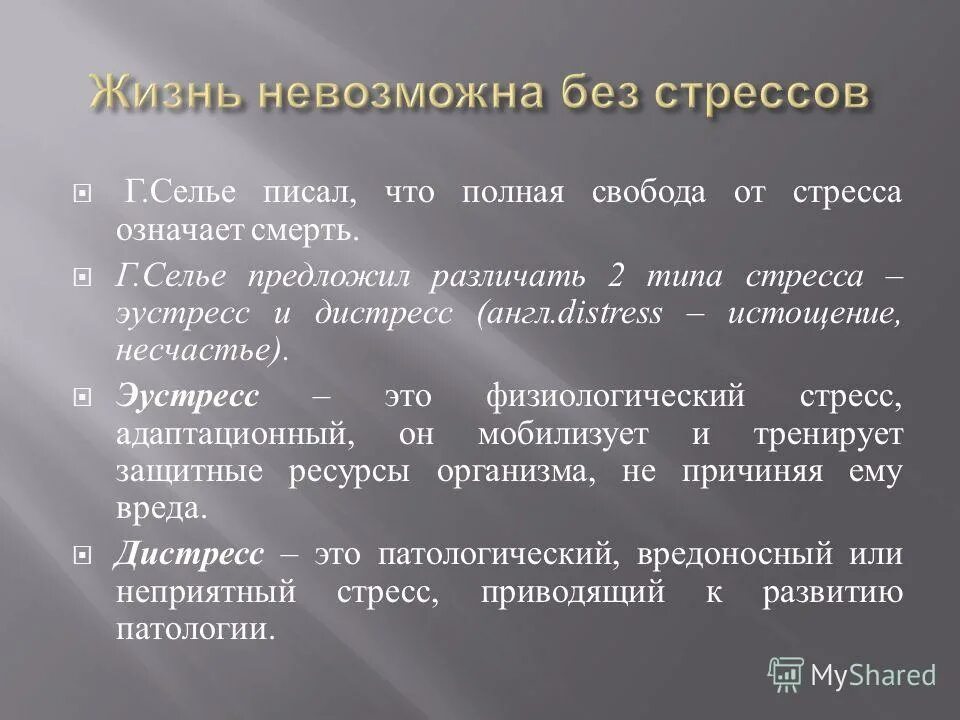 Жизнь невозможна без стрессов

Г.Селье писал, что полная свобода от стресса означает смерть.

Г.Селье предложил различать 2 типа стресса – эустресс и дистресс (англ.distress – истощение, несчастье).

Эустресс – это физиологический стресс, адаптационный, он мобилизует и тренирует защитные ресурсы организма, не причиняя ему вреда.

Дистресс – это патологический, вредоносный или неприятный стресс, приводящий к развитию патологии.

MyShared